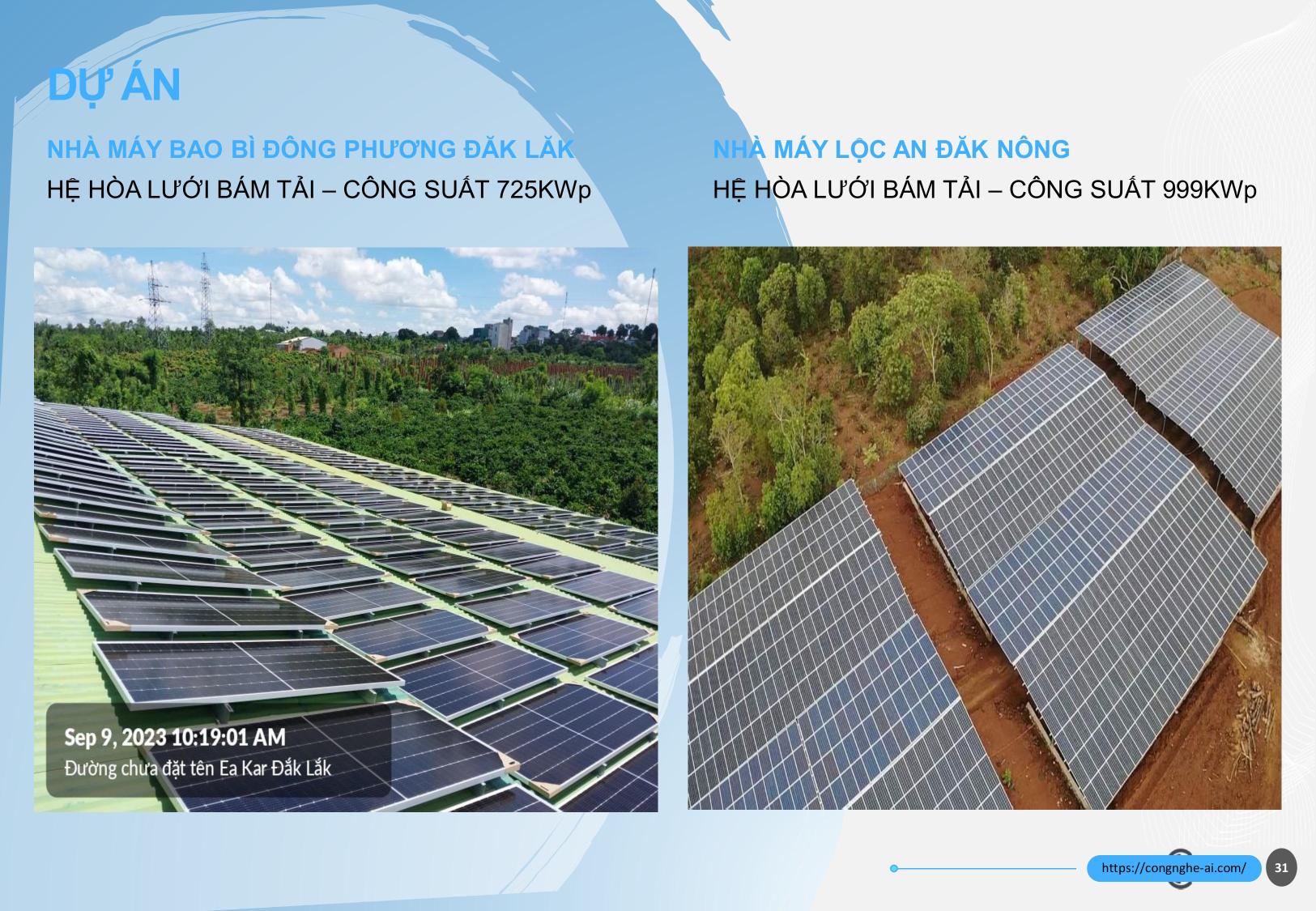 DỰ ÁN

NHÀ MÁY BAO BÌ ĐÔNG PHƯƠNG ĐĂK LĂK
HỆ HÒA LƯỚI BÁM TẢI – CÔNG SUẤT 725KWp

Sep 9, 2023 10:19:01 AM
Đường chưa đặt tên Ea Kar Đắk Lắk

NHÀ MÁY LỘC AN ĐĂK NÔNG
HỆ HÒA LƯỚI BÁM TẢI – CÔNG SUẤT 999KWp

https://congnghe-ai.com/

31